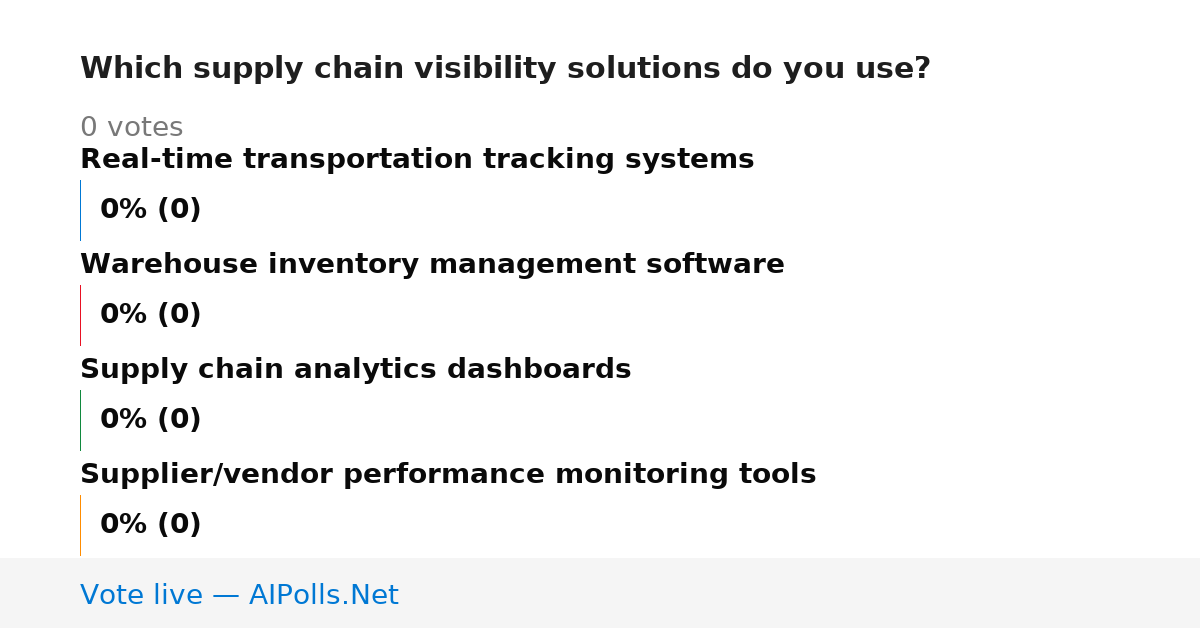 Which supply chain visibility solutions do you use?

0 votes

Real-time transportation tracking systems

0% (0)

Warehouse inventory management software

0% (0)

Supply chain analytics dashboards

0% (0)

Supplier/vendor performance monitoring tools

0% (0)

Vote live — AIPolls.Net